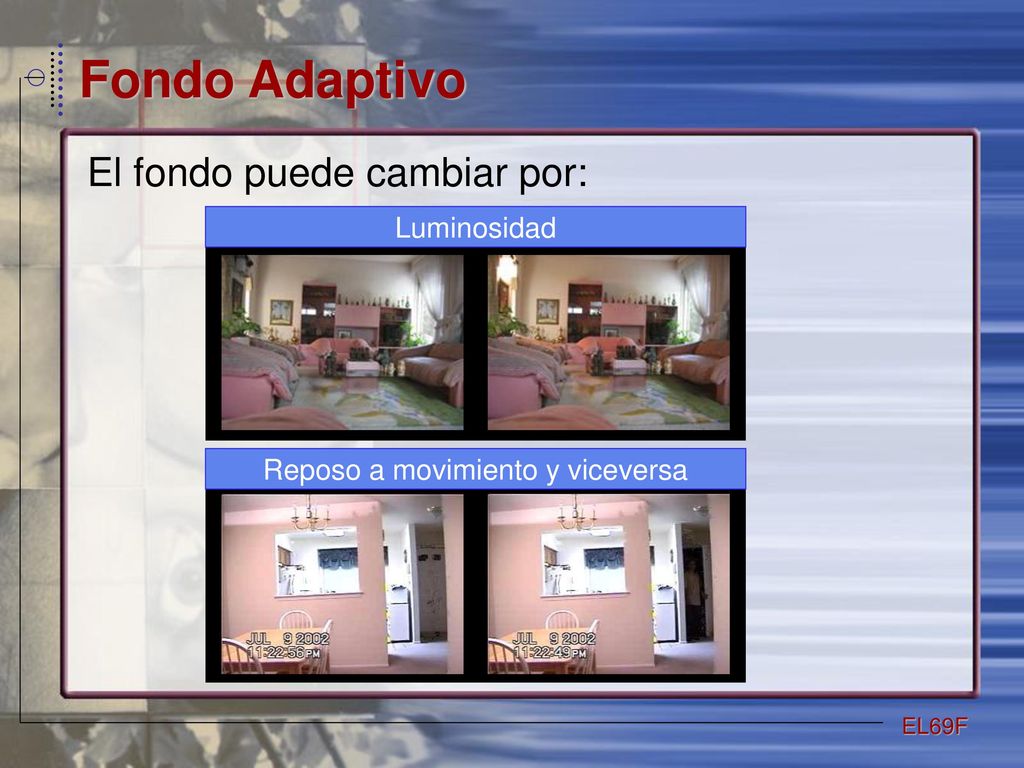 Fondo Adaptivo

El fondo puede cambiar por:

Luminosidad

Reposo a movimiento y viceversa

JUL 9 2002
11:22:56 PM

JUL 9 2002
11:22:49 PM

EL69F